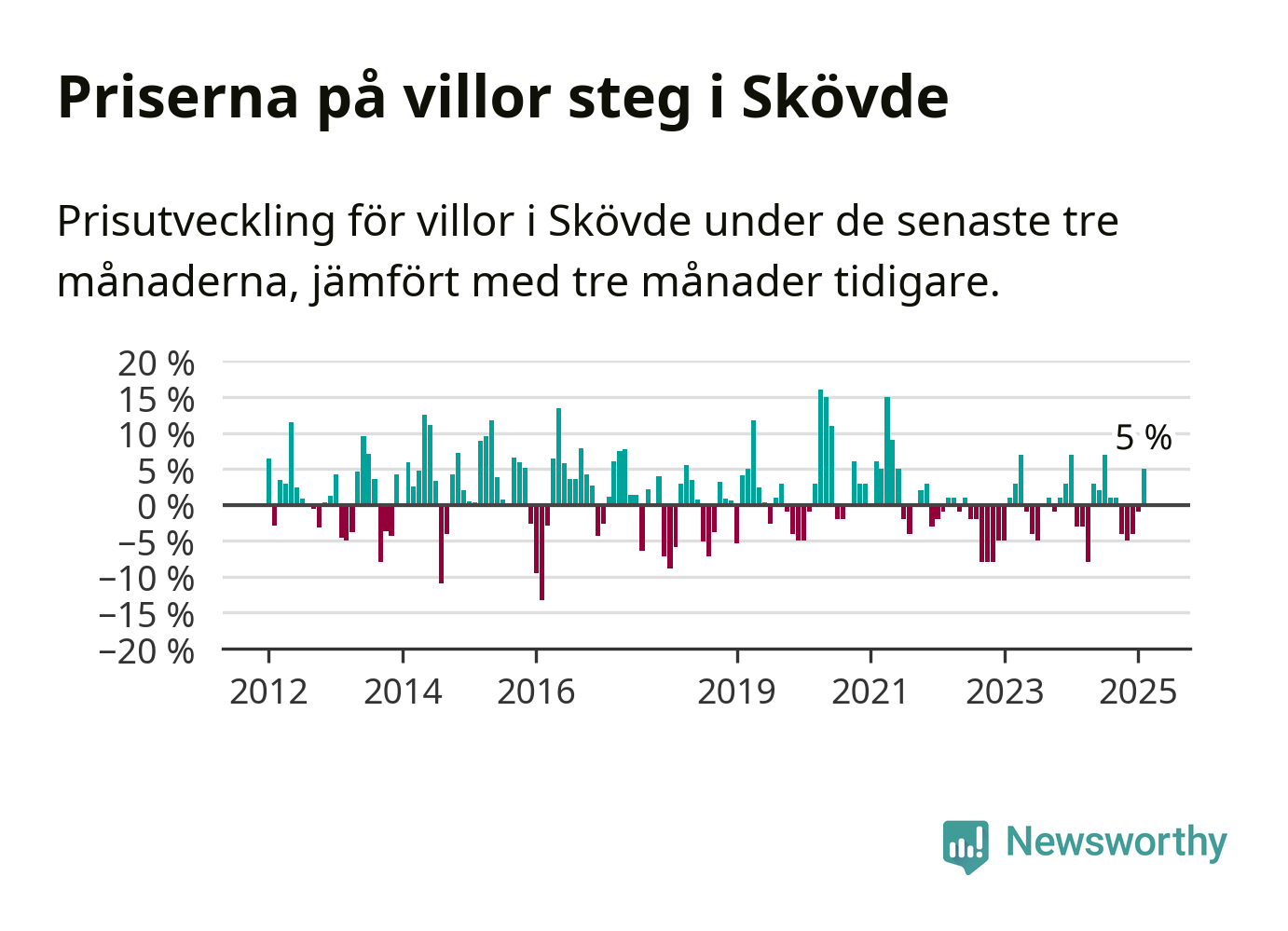 Priserna på villor steg i Skövde

Prisutveckling för villor i Skövde under de senaste tre månaderna, jämfört med tre månader tidigare.

20 %
15 %
10 %
5 %
0 %
−5 %
−10 %
−15 %
−20 %

5 %

2012
2014
2016
2019
2021
2023
2025

Newsworthy